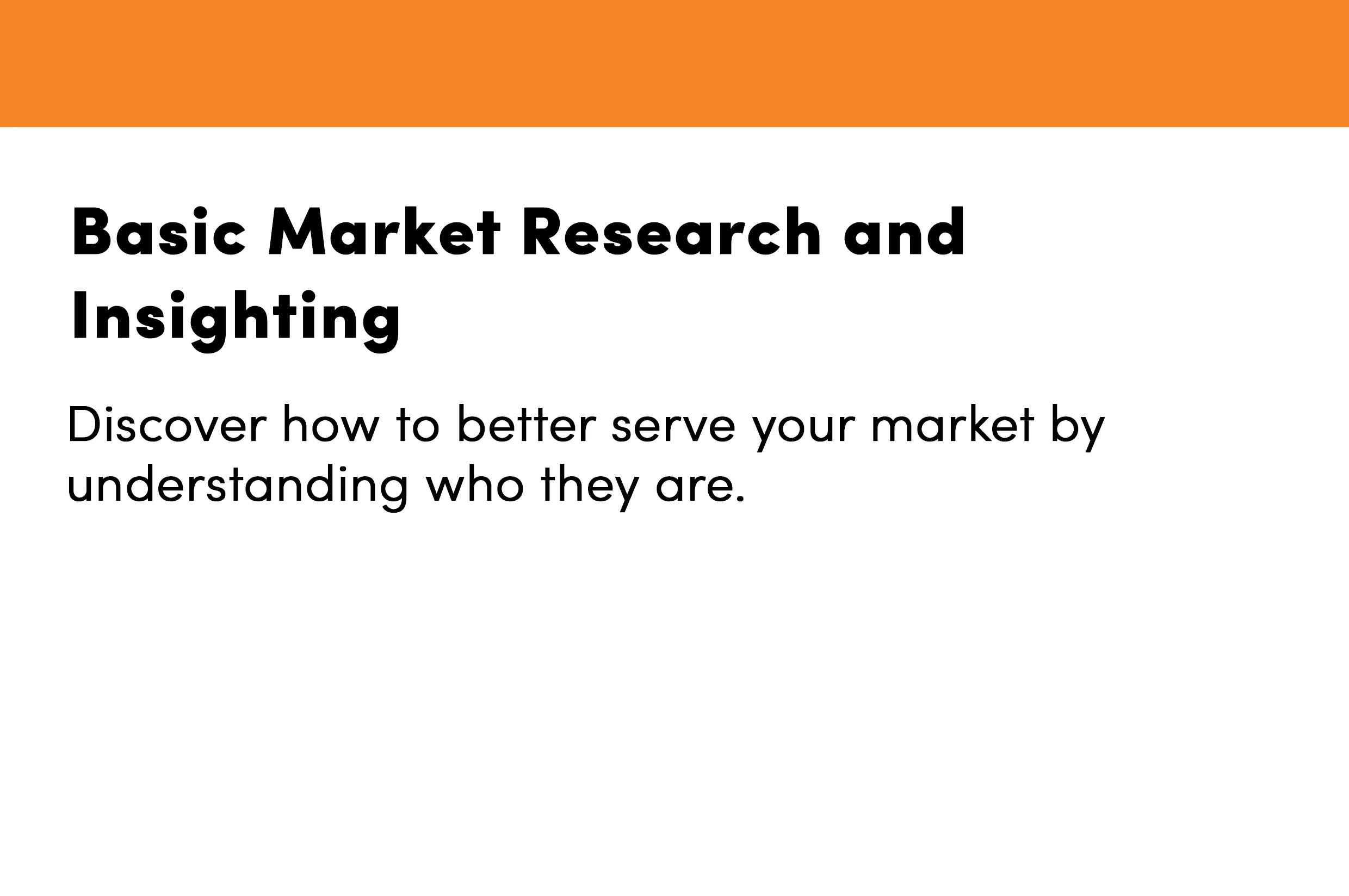 Basic Market Research and Insighting

Discover how to better serve your market by understanding who they are.